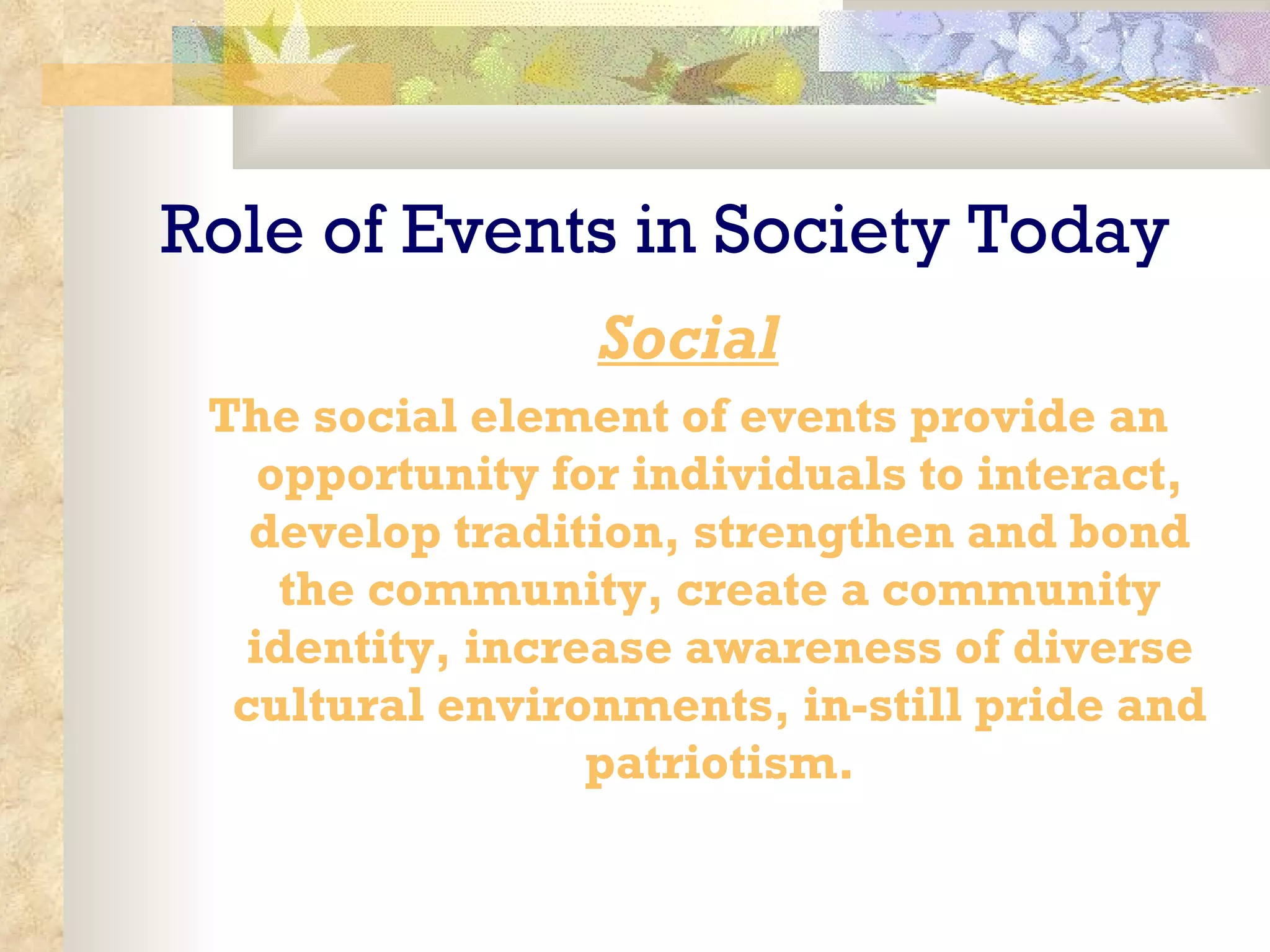 Role of Events in Society Today

Social

The social element of events provide an opportunity for individuals to interact, develop tradition, strengthen and bond the community, create a community identity, increase awareness of diverse cultural environments, in-still pride and patriotism.